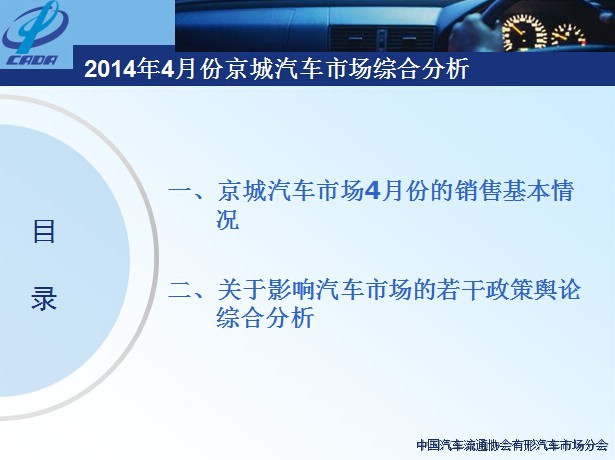 CADA

2014年4月份京城汽车市场综合分析

目

录

一、京城汽车市场4月份的销售基本情况

二、关于影响汽车市场的若干政策舆论综合分析

中国汽车流通协会有形汽车市场分会